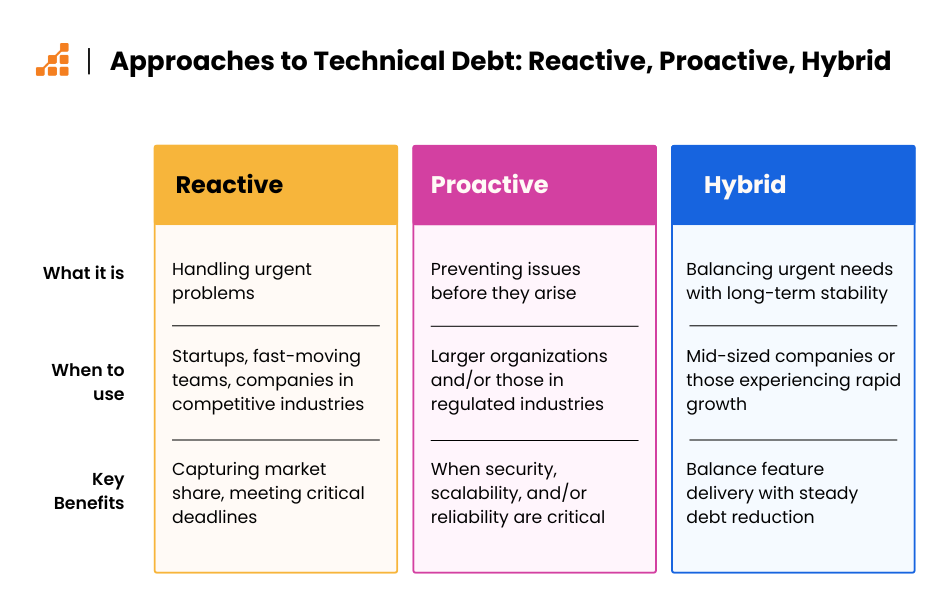 Approaches to Technical Debt: Reactive, Proactive, Hybrid

| | Reactive | Proactive | Hybrid |
|---|---|---|---|
| What it is | Handling urgent problems | Preventing issues before they arise | Balancing urgent needs with long-term stability |
| When to use | Startups, fast-moving teams, companies in competitive industries | Larger organizations and/or those in regulated industries | Mid-sized companies or those experiencing rapid growth |
| Key Benefits | Capturing market share, meeting critical deadlines | When security, scalability, and/or reliability are critical | Balance feature delivery with steady debt reduction |